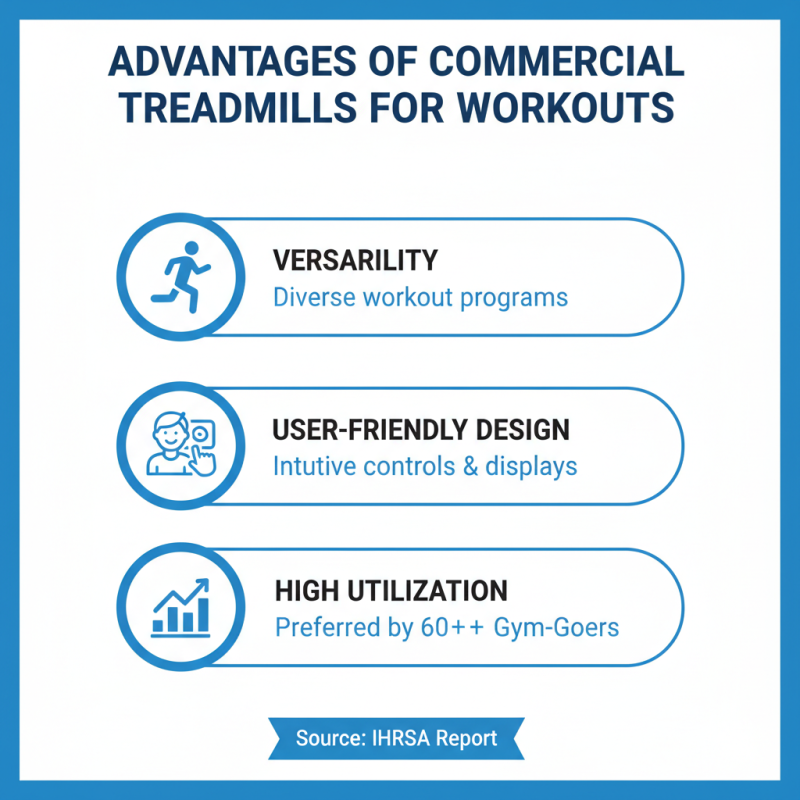 ADVANTAGES OF COMMERCIAL TREADMILLS FOR WORKOUTS

VERSARILITY
Diverse workout programs

USER-FRIENDLY DESIGN
Intutive controls & displays

HIGH UTILIZATION
Preferred by 60++ Gym-Goers

Source: IHRSA Report